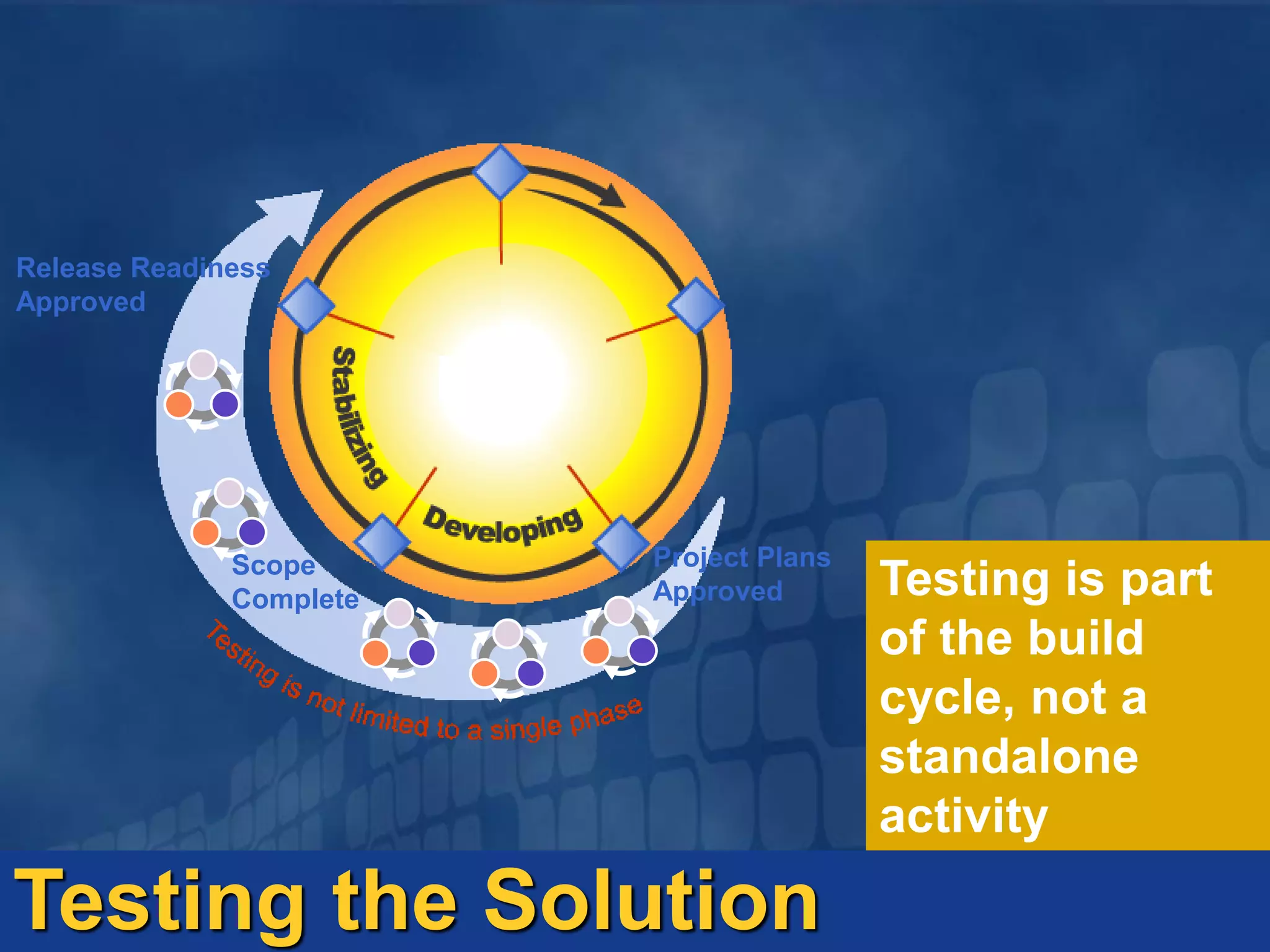 Release Readiness Approved

Stabilizing

Developing

Scope Complete

Project Plans Approved

Testing is not limited to a single phase

Testing is part of the build cycle, not a standalone activity

Testing the Solution